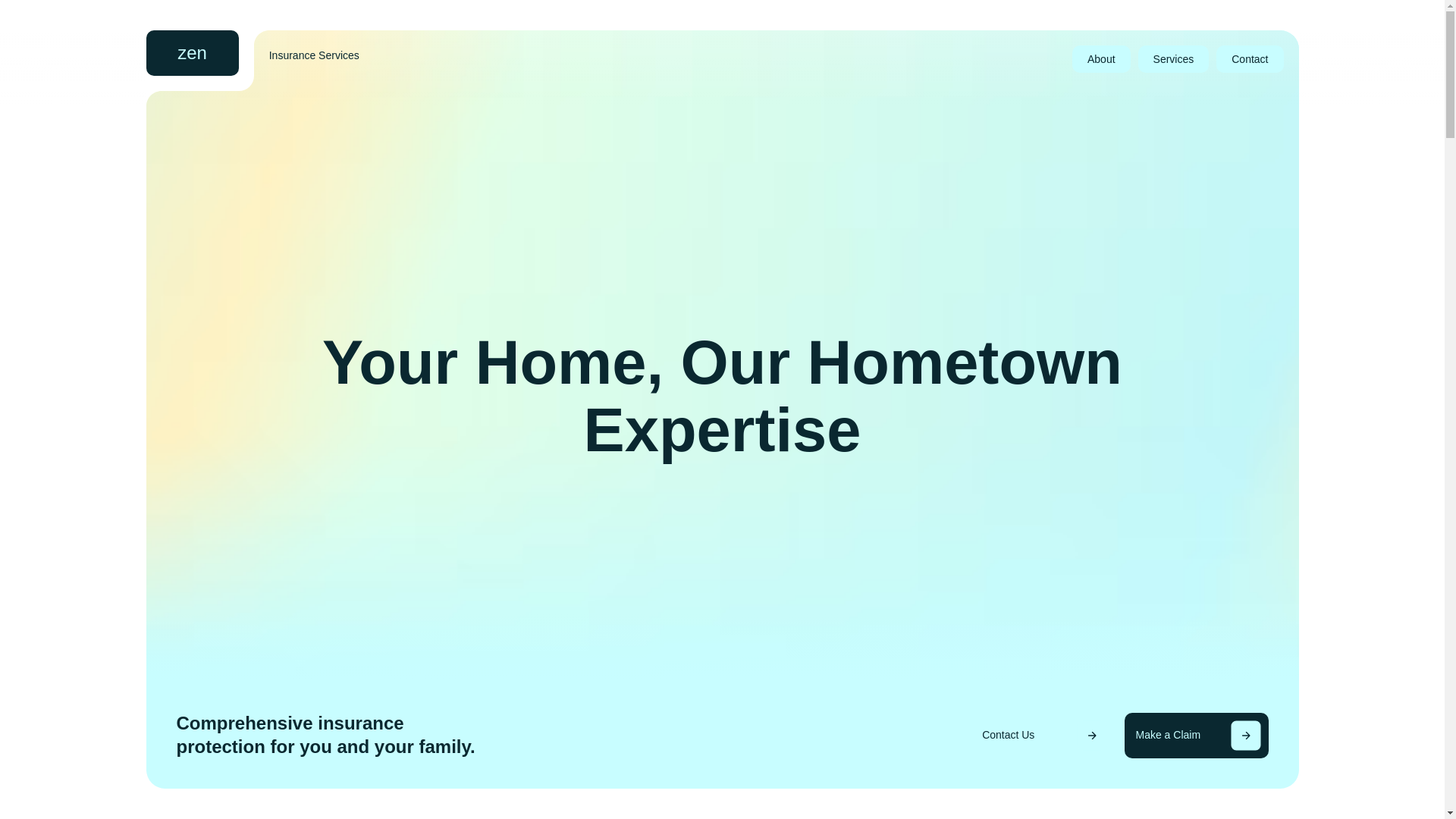 zen

Insurance Services

About

Services

Contact

Your Home, Our Hometown Expertise

Comprehensive insurance protection for you and your family.

Contact Us

Make a Claim